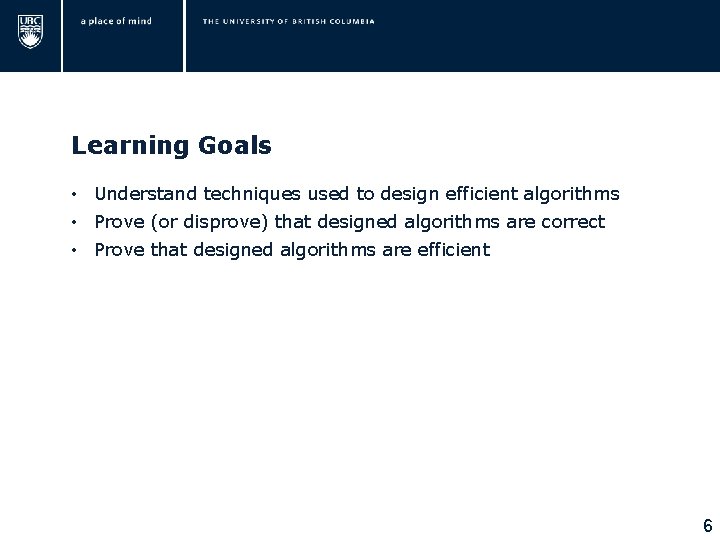 UBC a place of mind THE UNIVERSITY OF BRITISH COLUMBIA

Learning Goals

• Understand techniques used to design efficient algorithms
• Prove (or disprove) that designed algorithms are correct
• Prove that designed algorithms are efficient

6